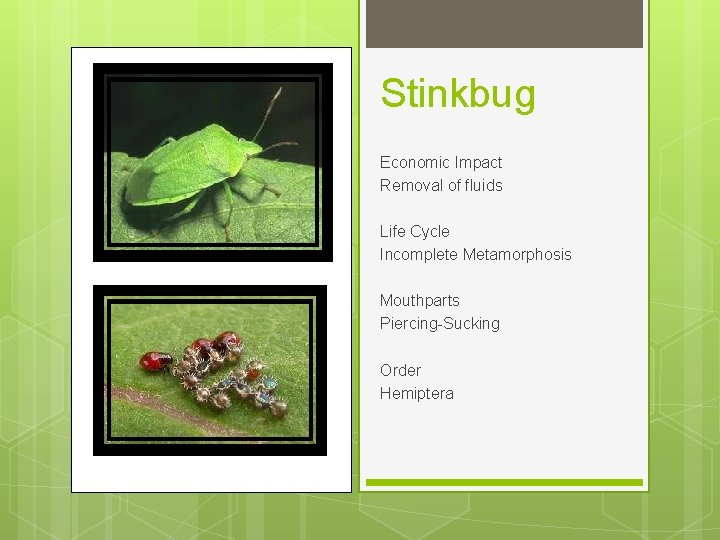 Stinkbug

Economic Impact
Removal of fluids

Life Cycle
Incomplete Metamorphosis

Mouthparts
Piercing-Sucking

Order
Hemiptera